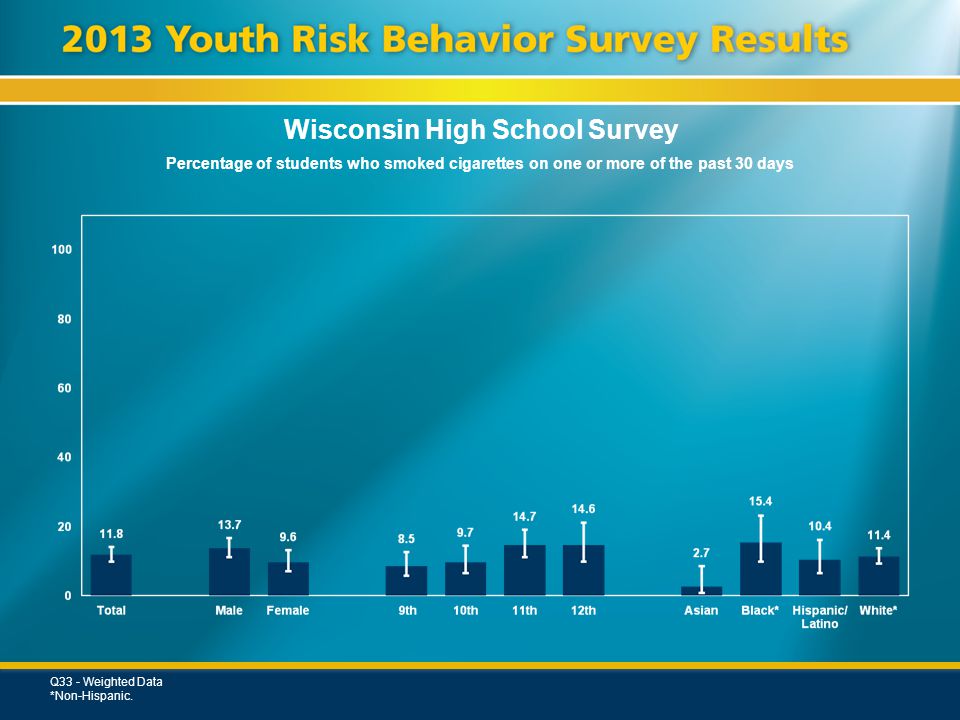 2013 Youth Risk Behavior Survey Results

Wisconsin High School Survey

Percentage of students who smoked cigarettes on one or more of the past 30 days

100
80
60
40
20
0

11.8
13.7
9.6
8.5
9.7
14.7
14.6
2.7
15.4
10.4
11.4

Total
Male
Female
9th
10th
11th
12th
Asian
Black*
Hispanic/ Latino
White*

Q33 - Weighted Data
*Non-Hispanic.